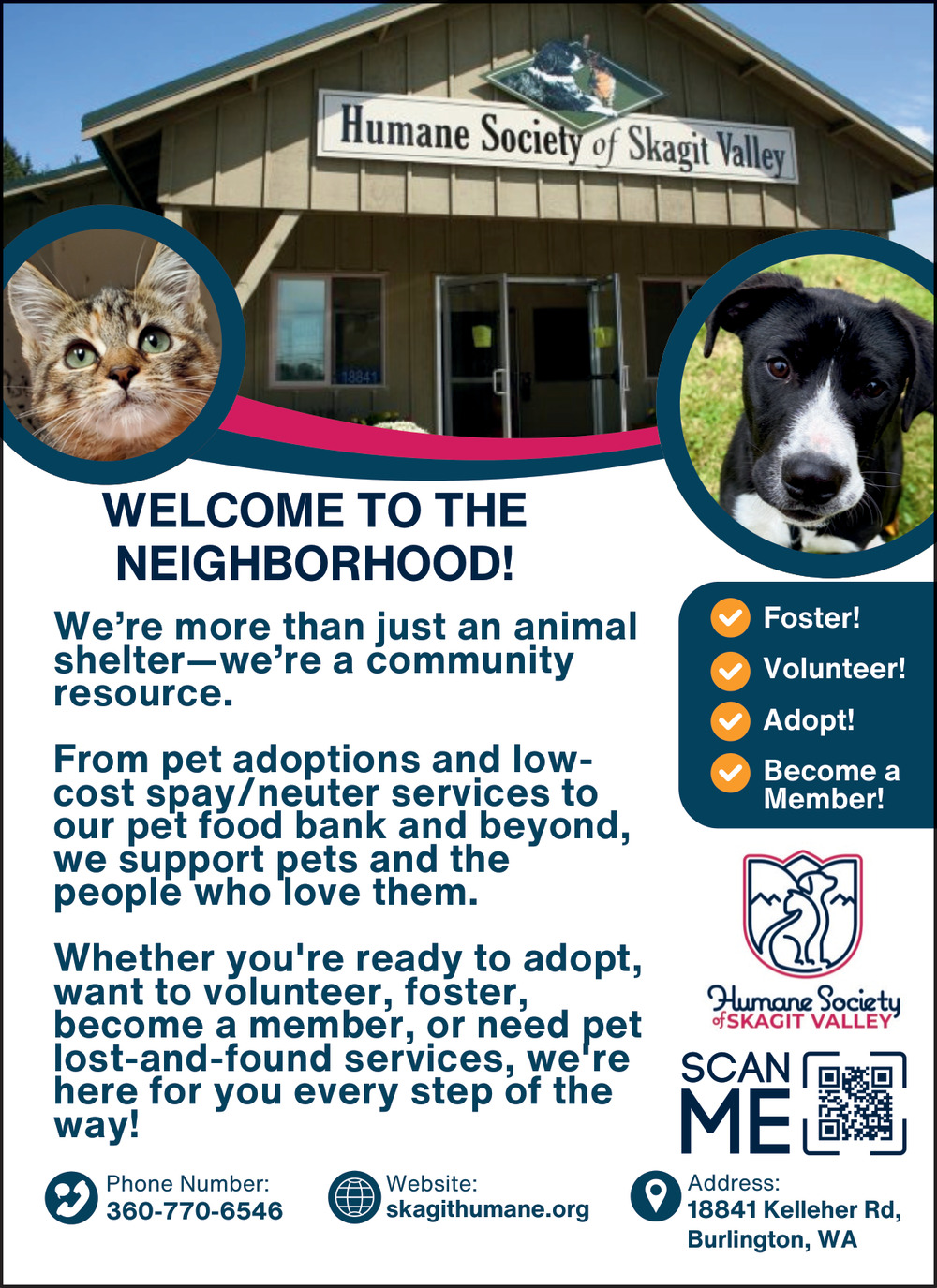 Humane Society of Skagit Valley

18841

WELCOME TO THE NEIGHBORHOOD!

We're more than just an animal shelter—we're a community resource.

From pet adoptions and low-cost spay/neuter services to our pet food bank and beyond, we support pets and the people who love them.

Whether you're ready to adopt, want to volunteer, foster, become a member, or need pet lost-and-found services, we're here for you every step of the way!

Foster!

Volunteer!

Adopt!

Become a Member!

Humane Society of SKAGIT VALLEY

SCAN ME

Phone Number: 360-770-6546

Website: skagithumane.org

Address: 18841 Kelleher Rd, Burlington, WA